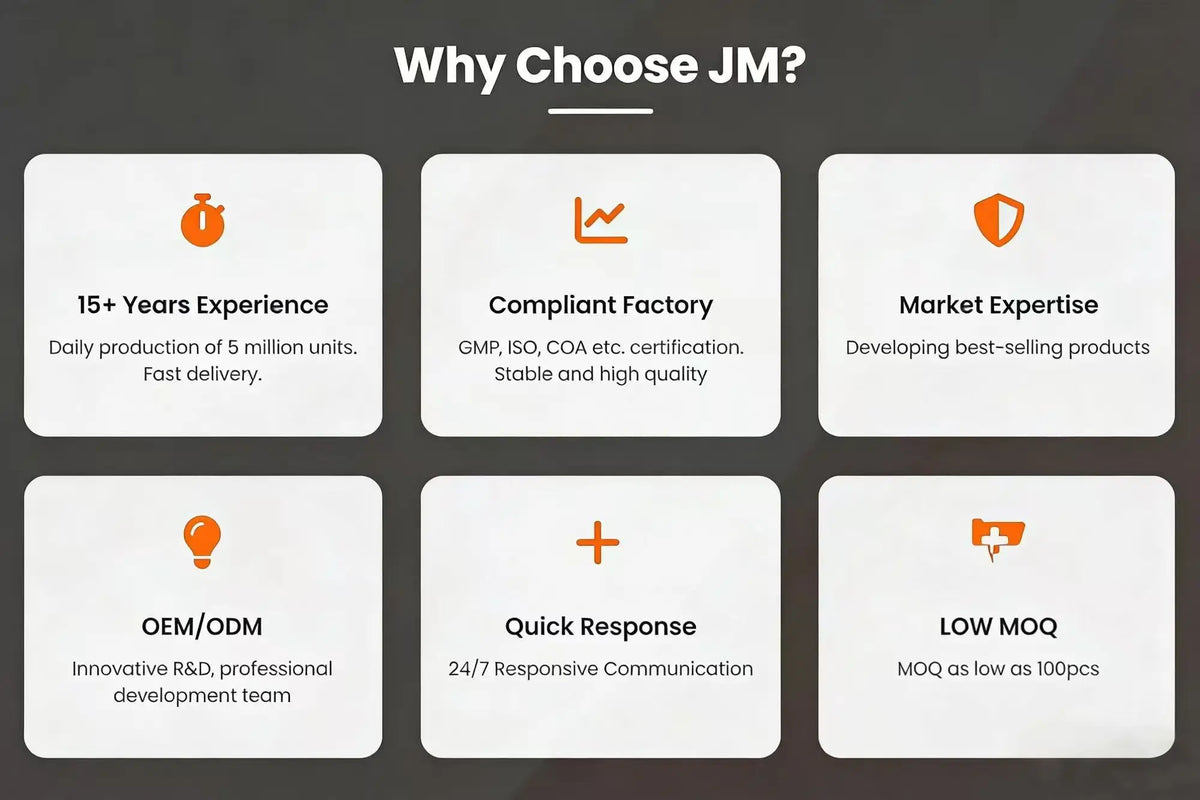 Why Choose JM?

15+ Years Experience

Daily production of 5 million units. Fast delivery.

Compliant Factory

GMP, ISO, COA etc. certification. Stable and high quality

Market Expertise

Developing best-selling products

OEM/ODM

Innovative R&D, professional development team

Quick Response

24/7 Responsive Communication

LOW MOQ

MOQ as low as 100pcs